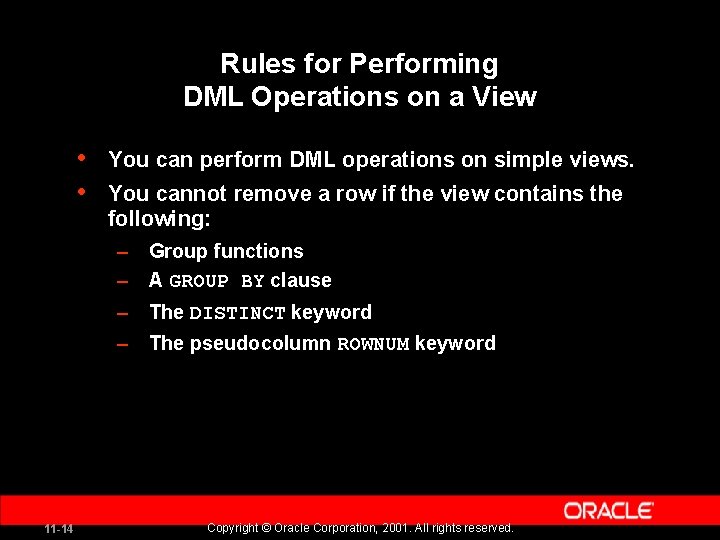 Rules for Performing
DML Operations on a View

• You can perform DML operations on simple views.
• You cannot remove a row if the view contains the following:
– Group functions
– A GROUP BY clause
– The DISTINCT keyword
– The pseudocolumn ROWNUM keyword

ORACLE

11-14 Copyright © Oracle Corporation, 2001. All rights reserved.